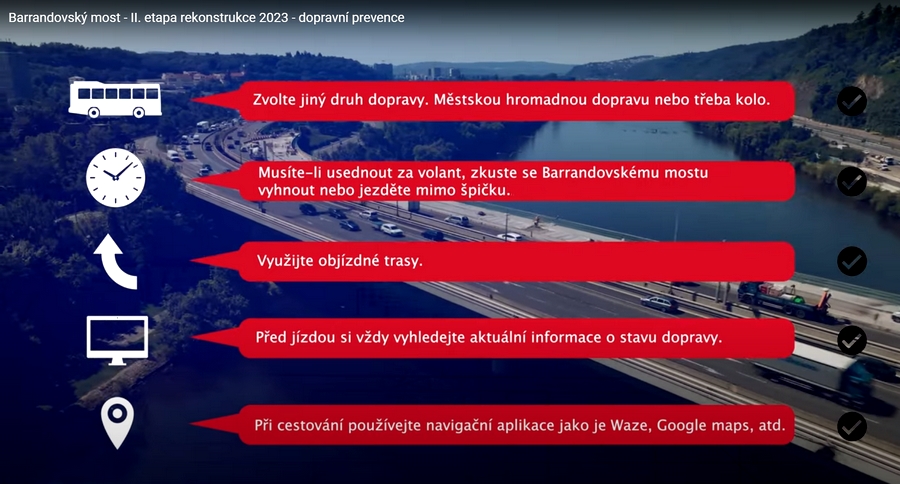 Barrandovský most - II. etapa rekonstrukce 2023 - dopravní prevence

Zvolte jiný druh dopravy. Městskou hromadnou dopravu nebo třeba kolo.

Musíte-li usednout za volant, zkuste se Barrandovskému mostu vyhnout nebo jezděte mimo špičku.

Využijte objízdné trasy.

Před jízdou si vždy vyhledejte aktuální informace o stavu dopravy.

Při cestování používejte navigační aplikace jako je Waze, Google maps, atd.